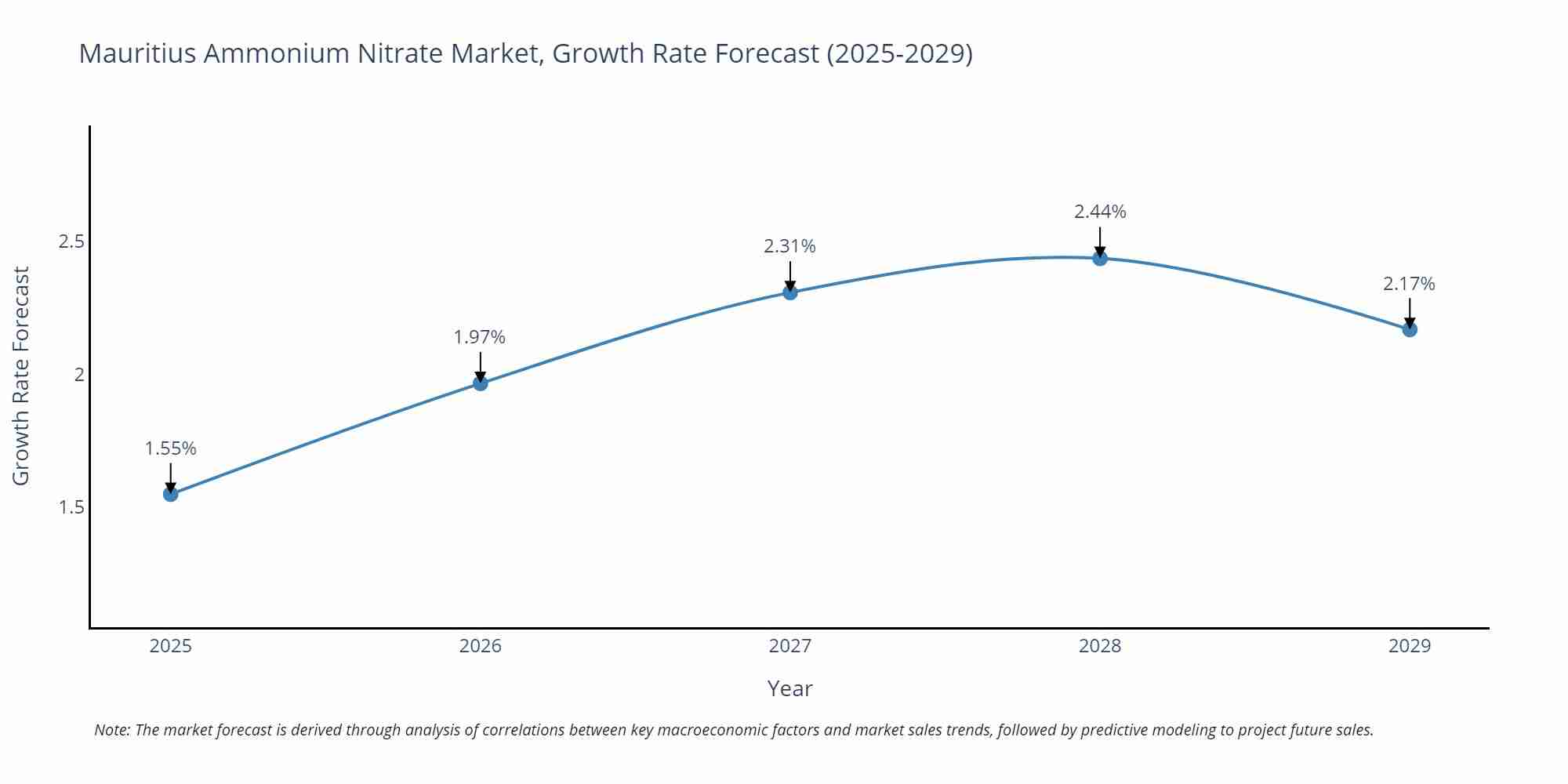 Mauritius Ammonium Nitrate Market, Growth Rate Forecast (2025-2029)

Growth Rate Forecast

2.5
2
1.5

1.55%
1.97%
2.31%
2.44%
2.17%

2025
2026
2027
2028
2029

Year

Note: The market forecast is derived through analysis of correlations between key macroeconomic factors and market sales trends, followed by predictive modeling to project future sales.